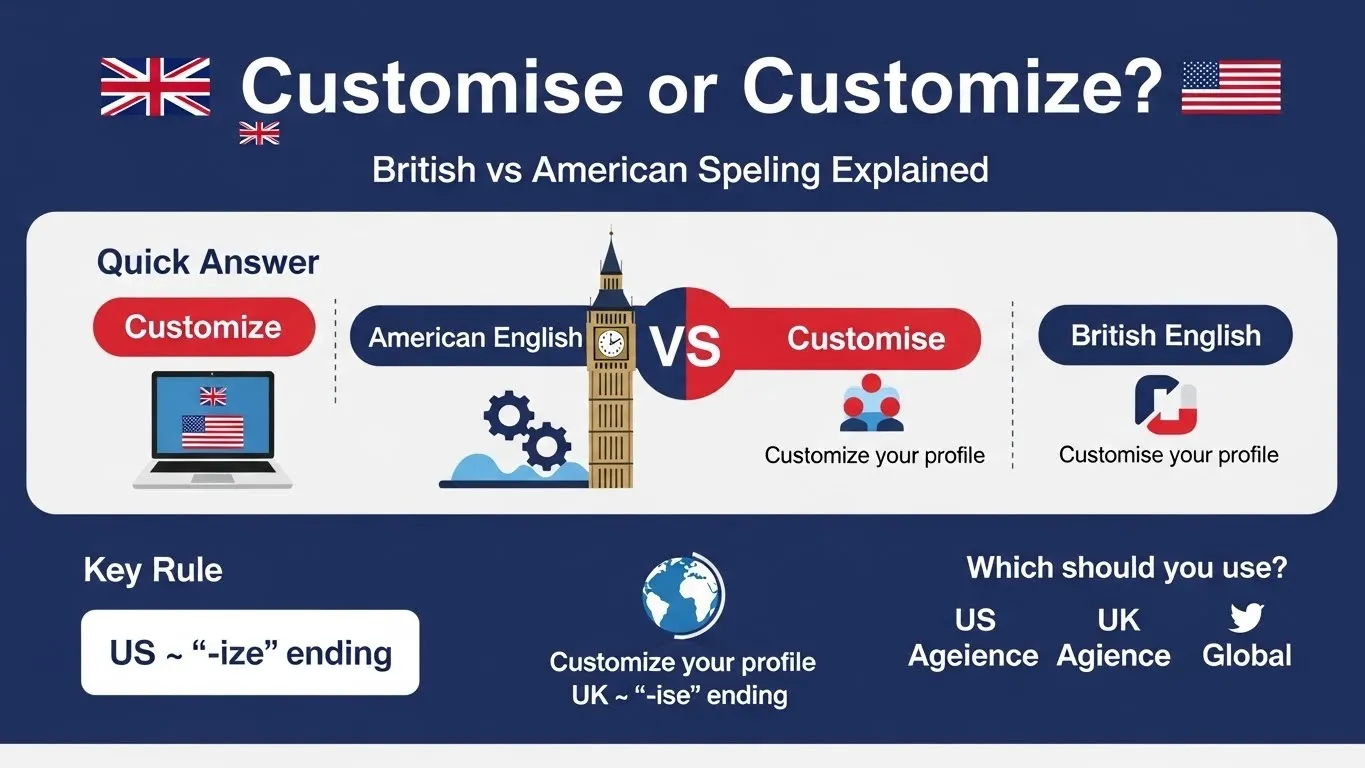 Customise or Customize?

British vs American Speling Explained

Quick Answer

Customize

American English

VS

Customise

British English

Customize your profile

Customise your profile

Key Rule

US ~ “-ize” ending

Customize your profile
UK ~ “-ise” ending

Which should you use?

US Ageience

UK Agience

Global